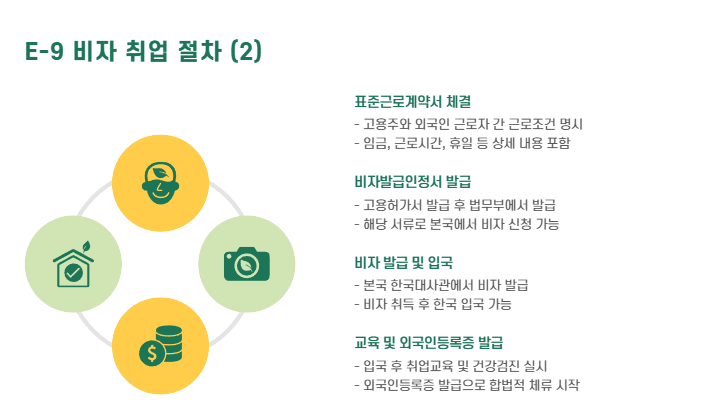 E-9 비자 취업 절차 (2)

표준근로계약서 체결

- 고용주와 외국인 근로자 간 근로조건 명시
- 임금, 근로시간, 휴일 등 상세 내용 포함

비자발급인정서 발급

- 고용허가서 발급 후 법무부에서 발급
- 해당 서류로 본국에서 비자 신청 가능

비자 발급 및 입국

- 본국 한국대사관에서 비자 발급
- 비자 취득 후 한국 입국 가능

교육 및 외국인등록증 발급

- 입국 후 취업교육 및 건강검진 실시
- 외국인등록증 발급으로 합법적 체류 시작